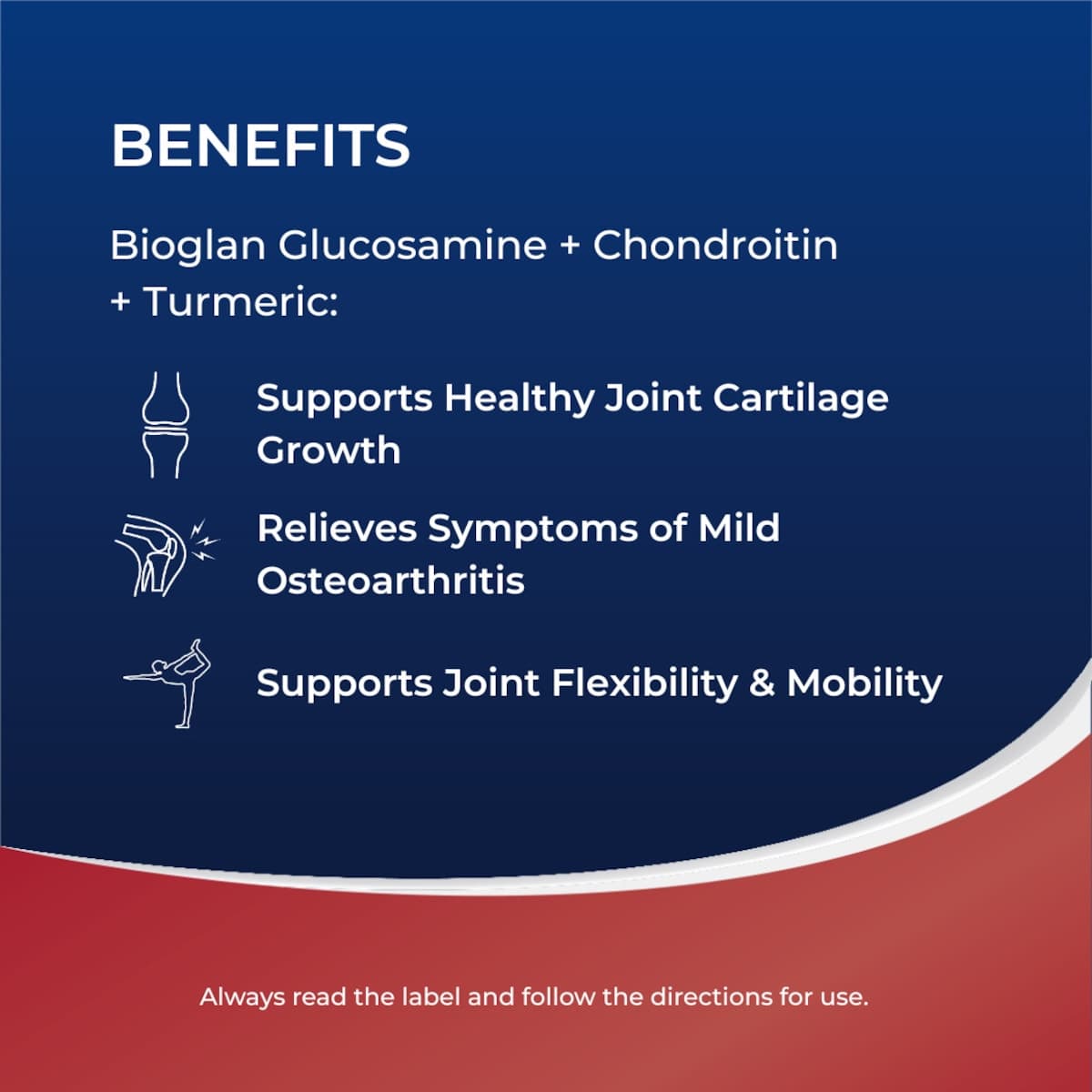 BENEFITS

Bioglan Glucosamine + Chondroitin + Turmeric:

Supports Healthy Joint Cartilage Growth

Relieves Symptoms of Mild Osteoarthritis

Supports Joint Flexibility & Mobility

Always read the label and follow the directions for use.